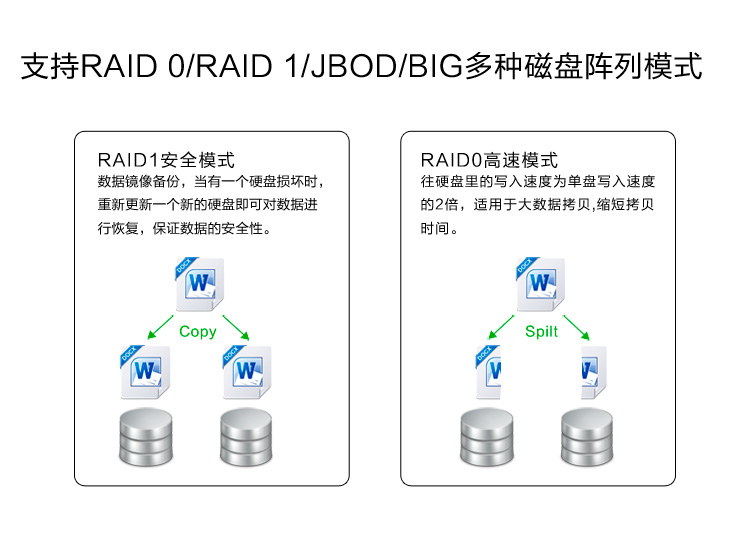 支持RAID 0/RAID 1/JBOD/BIG多种磁盘阵列模式

RAID1安全模式
数据镜像备份，当有一个硬盘损坏时，重新更新一个新的硬盘即可对数据进行恢复，保证数据的安全性。

DOCX
W
Copy
DOCX
W
DOCX
W

RAID0高速模式
往硬盘里的写入速度为单盘写入速度的2倍，适用于大数据拷贝,缩短拷贝时间。

DOCX
W
Spilt
DOCX
W
W